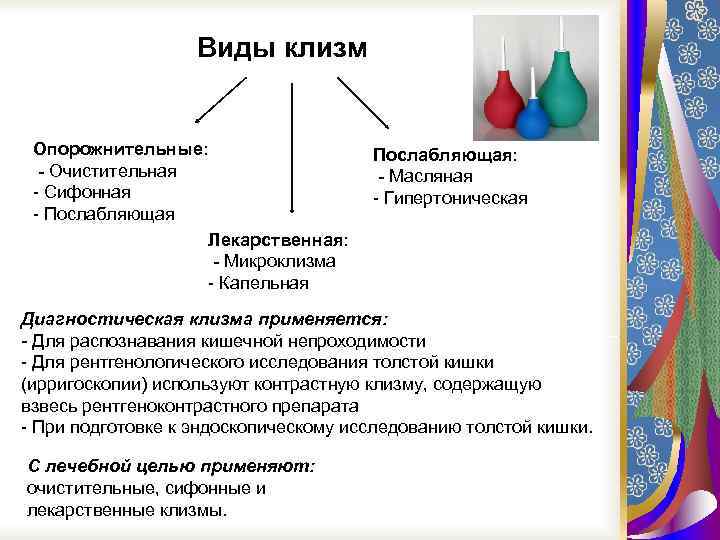 Виды клизм

Опорожнительные:
- Очистительная
- Сифонная
- Послабляющая

Лекарственная:
- Микроклизма
- Капельная

Послабляющая:
- Масляная
- Гипертоническая

Диагностическая клизма применяется:
- Для распознавания кишечной непроходимости
- Для рентгенологического исследования толстой кишки (ирригоскопии) используют контрастную клизму, содержащую взвесь рентгеноконтрастного препарата
- При подготовке к эндоскопическому исследованию толстой кишки.

С лечебной целью применяют:
очистительные, сифонные и лекарственные клизмы.